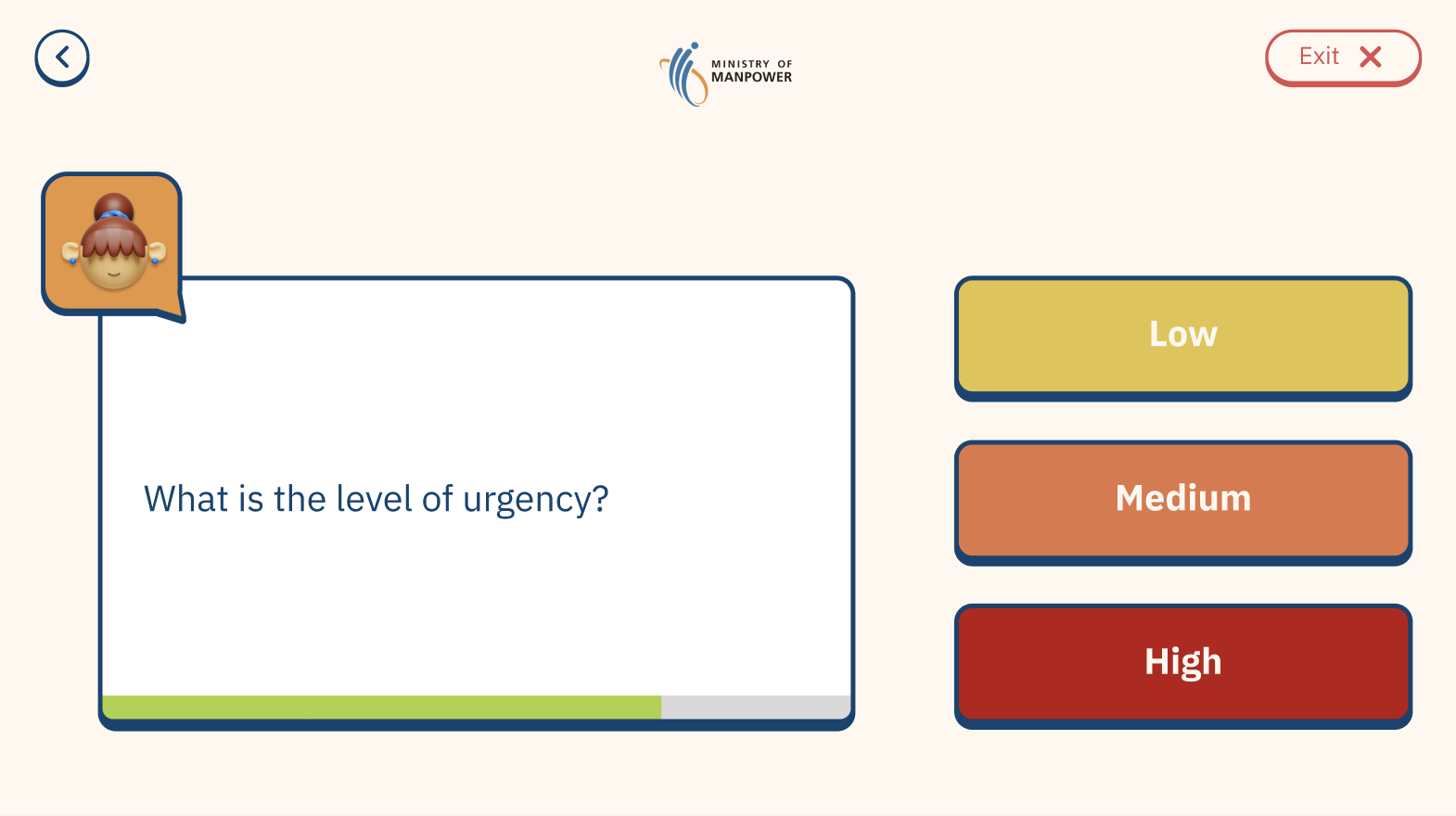 MINISTRY OF
MANPOWER

Exit

What is the level of urgency?

Low

Medium

High